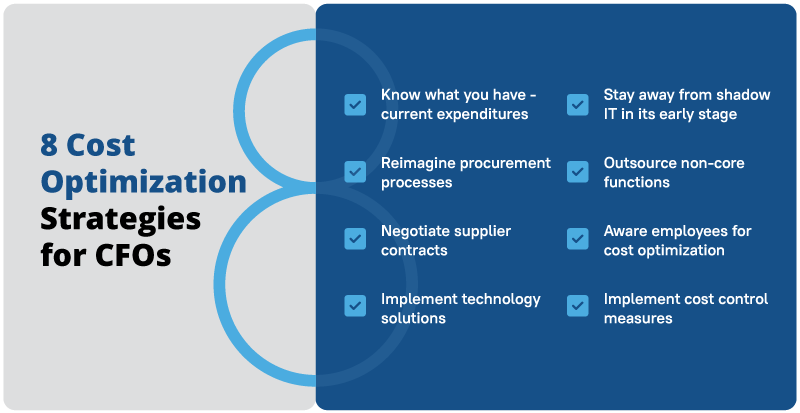 8 Cost Optimization Strategies for CFOs

Know what you have - current expenditures

Reimagine procurement processes

Negotiate supplier contracts

Implement technology solutions

Stay away from shadow IT in its early stage

Outsource non-core functions

Aware employees for cost optimization

Implement cost control measures